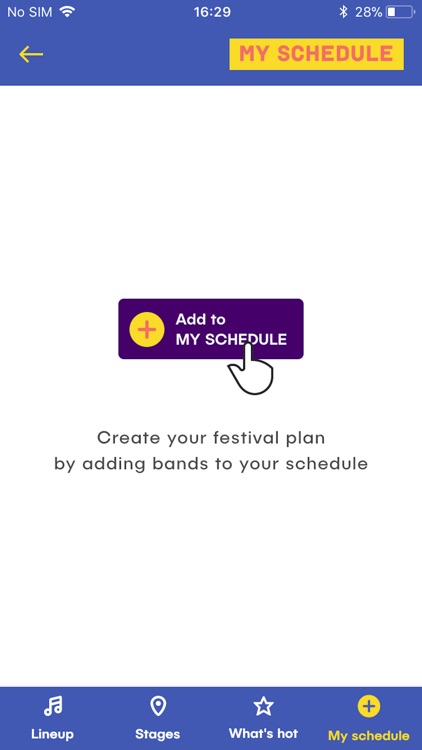 No SIM 16:29 28%

MY SCHEDULE

Add to
MY SCHEDULE

Create your festival plan by adding bands to your schedule

Lineup Stages What's hot My schedule